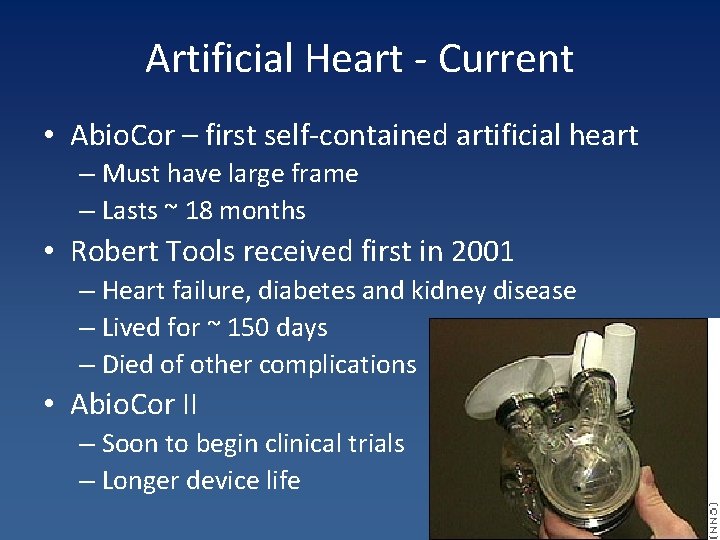 Artificial Heart - Current

• AbioCor – first self-contained artificial heart
– Must have large frame
– Lasts ~ 18 months
• Robert Tools received first in 2001
– Heart failure, diabetes and kidney disease
– Lived for ~ 150 days
– Died of other complications
• AbioCor II
– Soon to begin clinical trials
– Longer device life

(CNN)